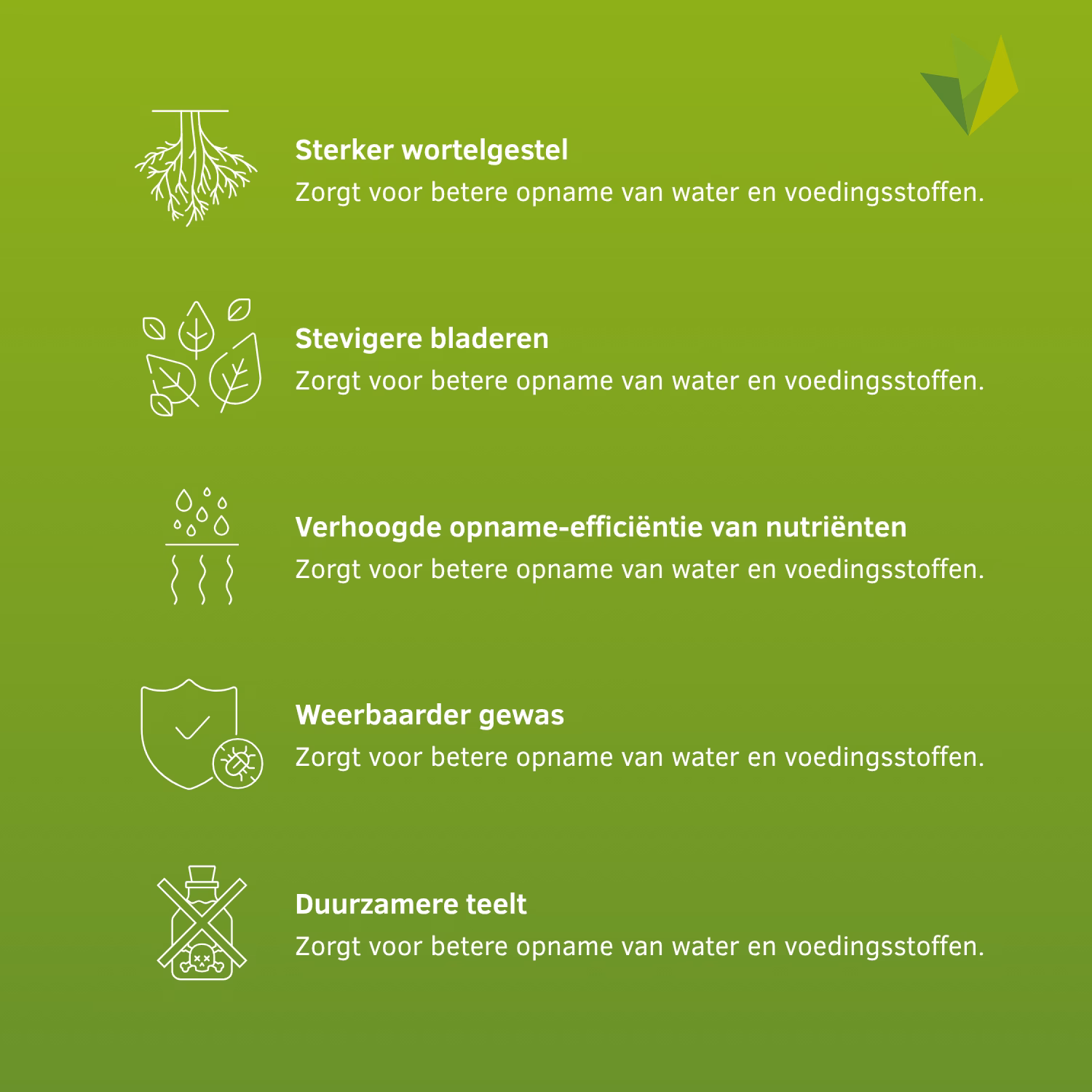 Sterker wortelgestel
Zorgt voor betere opname van water en voedingsstoffen.

Stevigere bladeren
Zorgt voor betere opname van water en voedingsstoffen.

Verhoogde opname-efficiëntie van nutriënten
Zorgt voor betere opname van water en voedingsstoffen.

Weerbaarder gewas
Zorgt voor betere opname van water en voedingsstoffen.

Duurzamere teelt
Zorgt voor betere opname van water en voedingsstoffen.